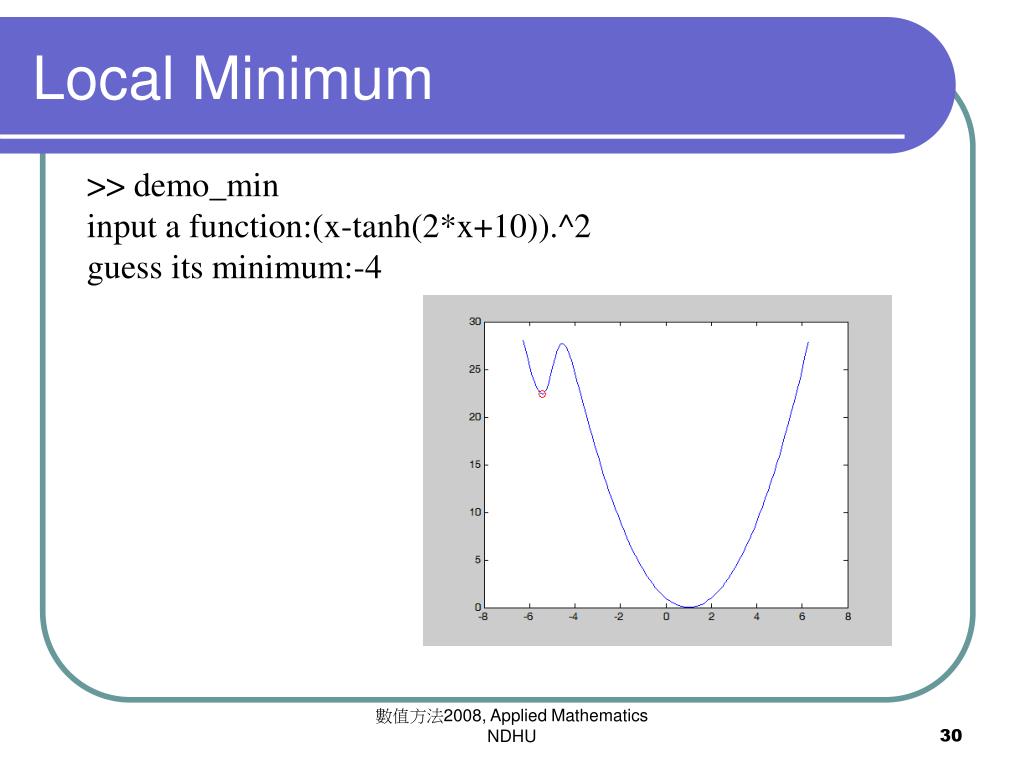 Local Minimum

>> demo_min
input a function:(x-tanh(2*x+10)).^2
guess its minimum:-4

30
25
20
15
10
5
0
-8 -6 -4 -2 0 2 4 6 8

數值方法2008, Applied Mathematics NDHU

30